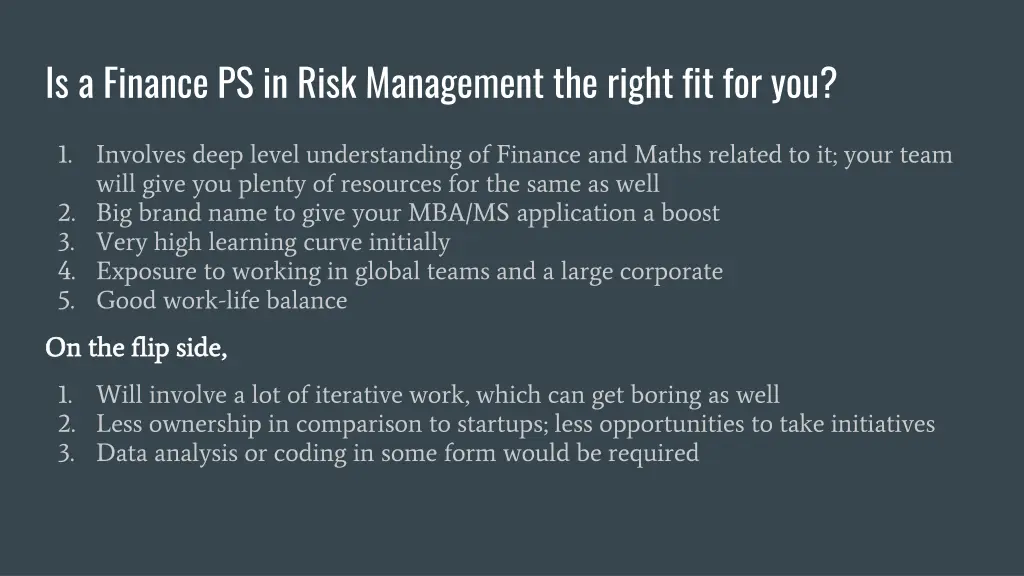 Is a Finance PS in Risk Management the right fit for you?

1. Involves deep level understanding of Finance and Maths related to it; your team will give you plenty of resources for the same as well
2. Big brand name to give your MBA/MS application a boost
3. Very high learning curve initially
4. Exposure to working in global teams and a large corporate
5. Good work-life balance

On the flip side,

1. Will involve a lot of iterative work, which can get boring as well
2. Less ownership in comparison to startups; less opportunities to take initiatives
3. Data analysis or coding in some form would be required